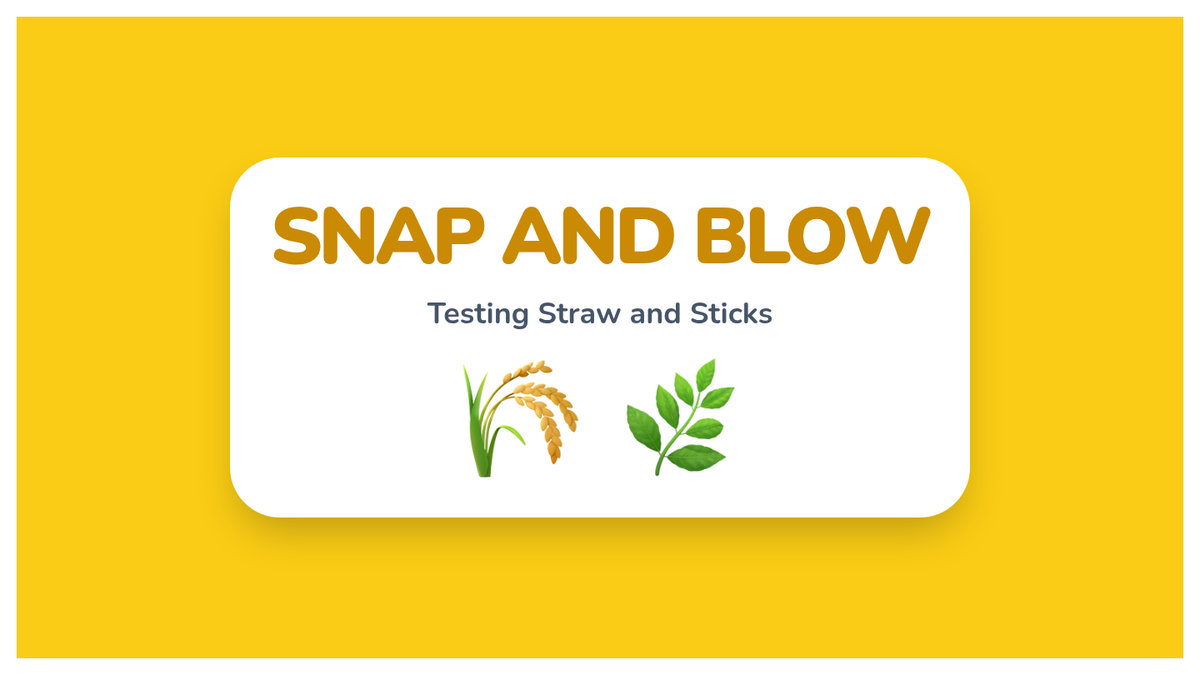 SNAP AND BLOW

Testing Straw and Sticks